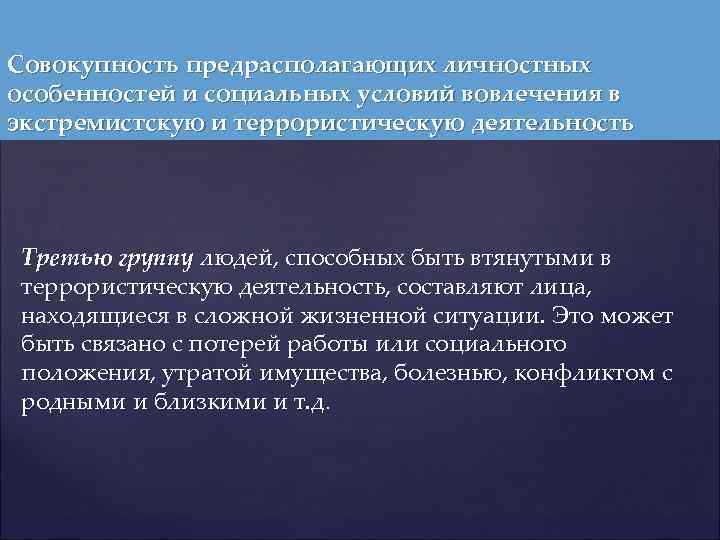 Совокупность предрасполагающих личностных особенностей и социальных условий вовлечения в экстремистскую и террористическую деятельность

Третью группу людей, способных быть втянутыми в террористическую деятельность, составляют лица, находящиеся в сложной жизненной ситуации. Это может быть связано с потерей работы или социального положения, утратой имущества, болезнью, конфликтом с родными и близкими и т.д.